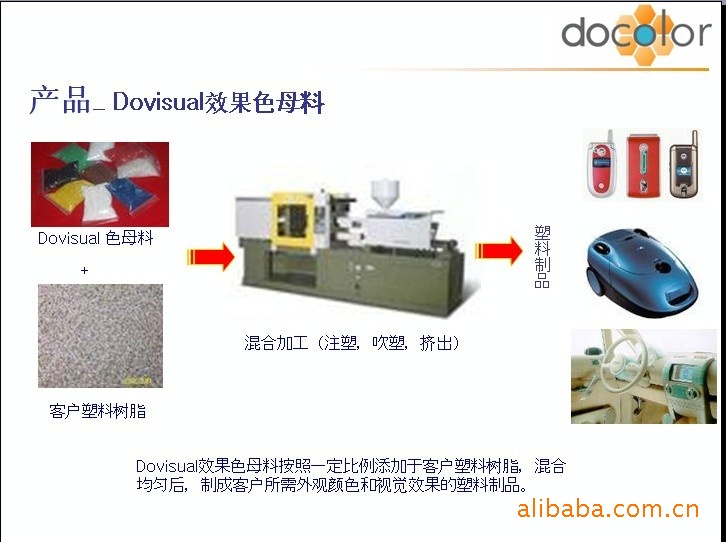 docolor

产品_ Dovisual效果色母料

Dovisual 色母料

+

客户塑料树脂

混合加工（注塑，吹塑，挤出）

塑料制品

Dovisual效果色母料按照一定比例添加于客户塑料树脂，混合均匀后，制成客户所需外观颜色和视觉效果的塑料制品。

alibaba.com.cn